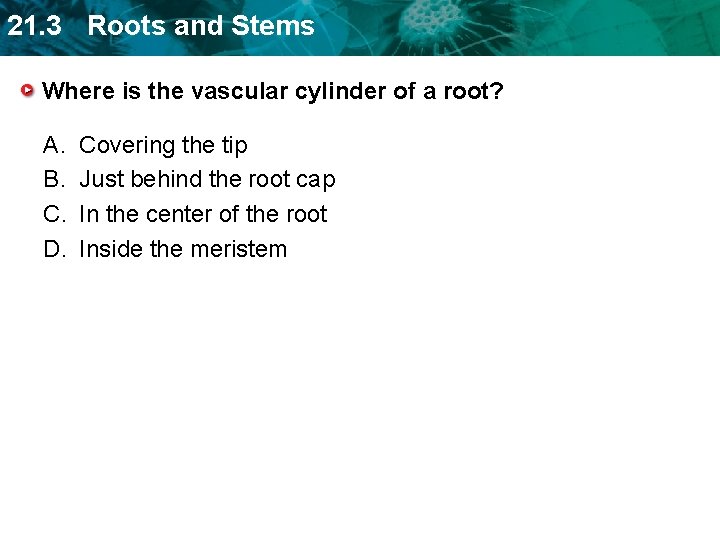 21.3 Roots and Stems

Where is the vascular cylinder of a root?

A. Covering the tip
B. Just behind the root cap
C. In the center of the root
D. Inside the meristem